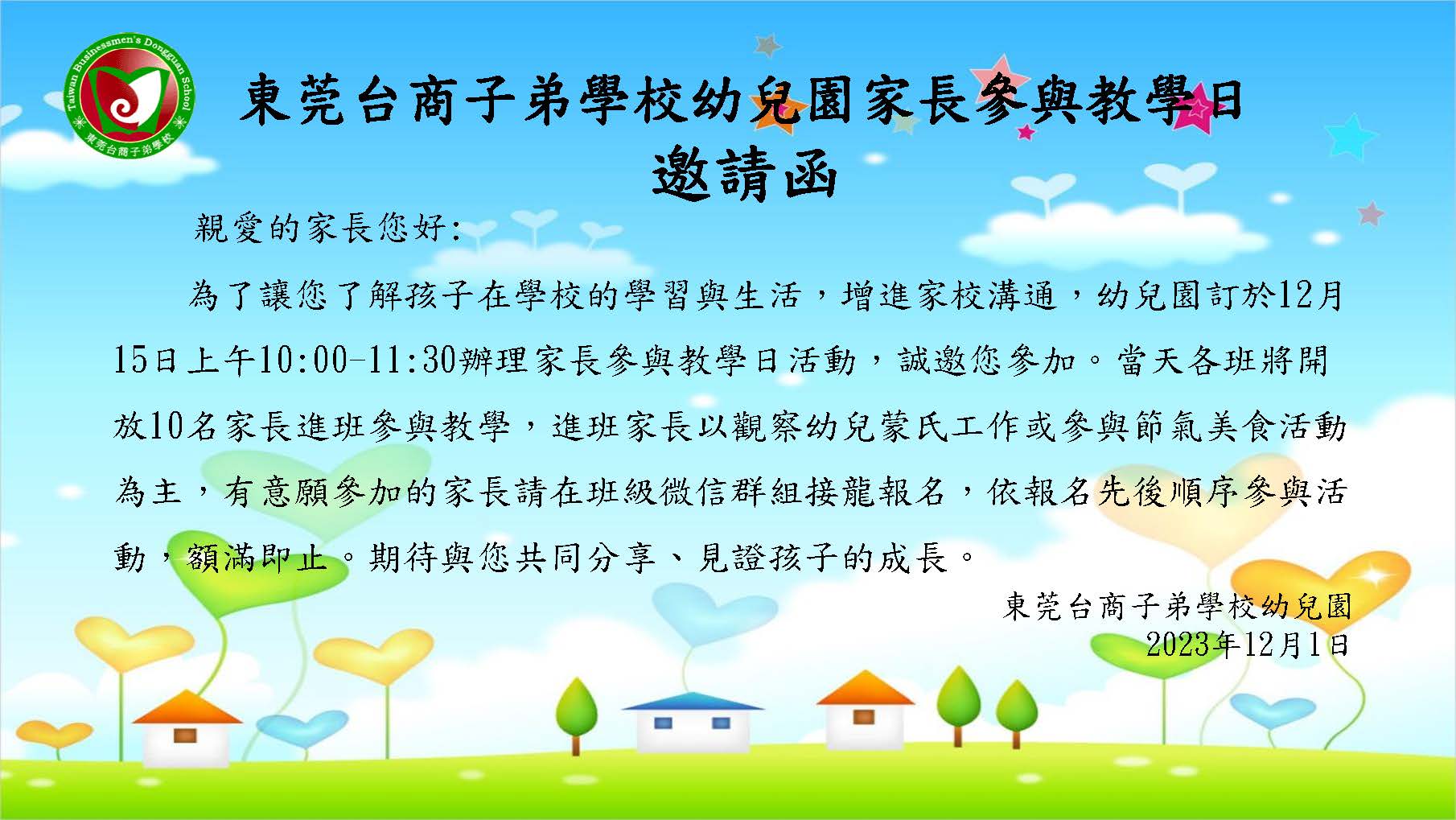 Taiwan Businessmen's Dongguan School
東莞台商子弟學校

東莞台商子弟學校幼兒園家長參與教學日
邀請函

親愛的家長您好:

為了讓您了解孩子在學校的學習與生活，增進家校溝通，幼兒園訂於12月15日上午10:00-11:30辦理家長參與教學日活動，誠邀您參加。當天各班將開放10名家長進班參與教學，進班家長以觀察幼兒蒙氏工作或參與節氣美食活動為主，有意願參加的家長請在班級微信群組接龍報名，依報名先後順序參與活動，額滿即止。期待與您共同分享、見證孩子的成長。

東莞台商子弟學校幼兒園
2023年12月1日